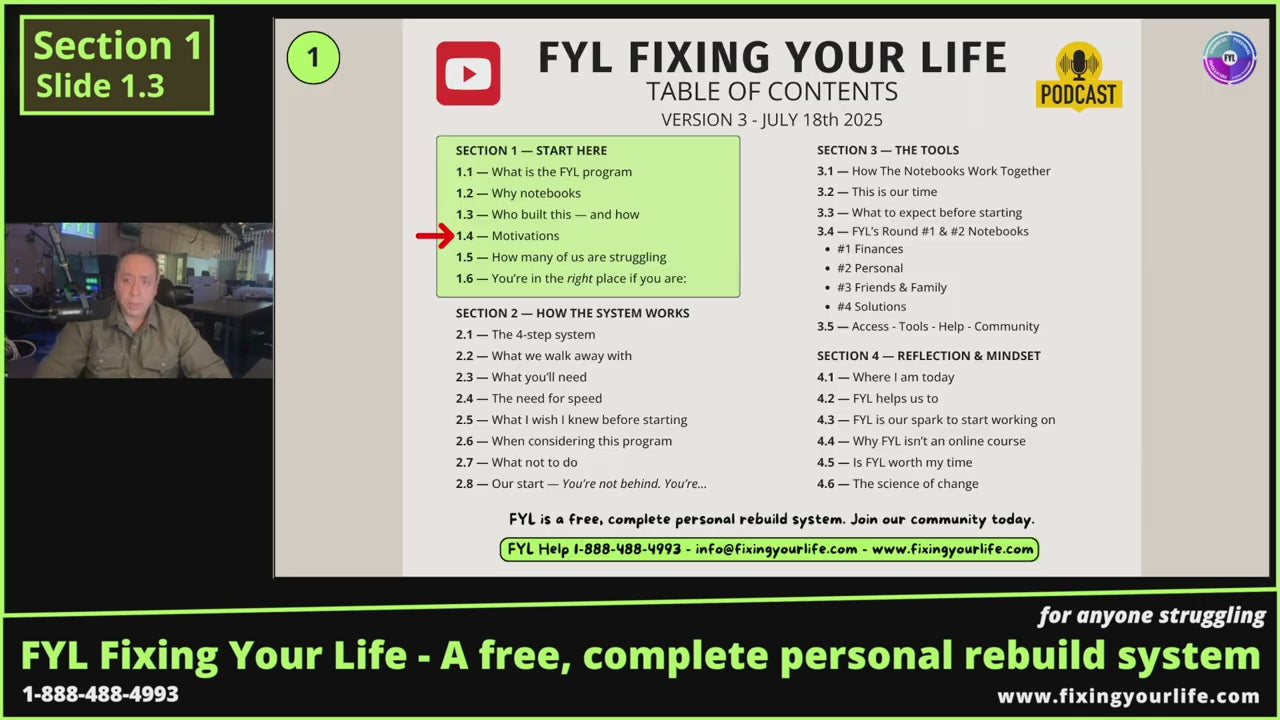 Section 1
Slide 1.3

1

FYL FIXING YOUR LIFE
TABLE OF CONTENTS
VERSION 3 - JULY 18th 2025

PODCAST

FYL

SECTION 1 — START HERE
1.1 — What is the FYL program
1.2 — Why notebooks
1.3 — Who built this — and how
1.4 — Motivations
1.5 — How many of us are struggling
1.6 — You're in the right place if you are:

SECTION 2 — HOW THE SYSTEM WORKS
2.1 — The 4-step system
2.2 — What we walk away with
2.3 — What you'll need
2.4 — The need for speed
2.5 — What I wish I knew before starting
2.6 — When considering this program
2.7 — What not to do
2.8 — Our start — You're not behind. You're...

SECTION 3 — THE TOOLS
3.1 — How The Notebooks Work Together
3.2 — This is our time
3.3 — What to expect before starting
3.4 — FYL's Round #1 & #2 Notebooks
• #1 Finances
• #2 Personal
• #3 Friends & Family
• #4 Solutions
3.5 — Access - Tools - Help - Community

SECTION 4 — REFLECTION & MINDSET
4.1 — Where I am today
4.2 — FYL helps us to
4.3 — FYL is our spark to start working on
4.4 — Why FYL isn't an online course
4.5 — Is FYL worth my time
4.6 — The science of change

FYL is a free, complete personal rebuild system. Join our community today.

FYL Help 1-888-488-4993 - info@fixingyourlife.com - www.fixingyourlife.com

for anyone struggling
FYL Fixing Your Life - A free, complete personal rebuild system
1-888-488-4993
www.fixingyourlife.com